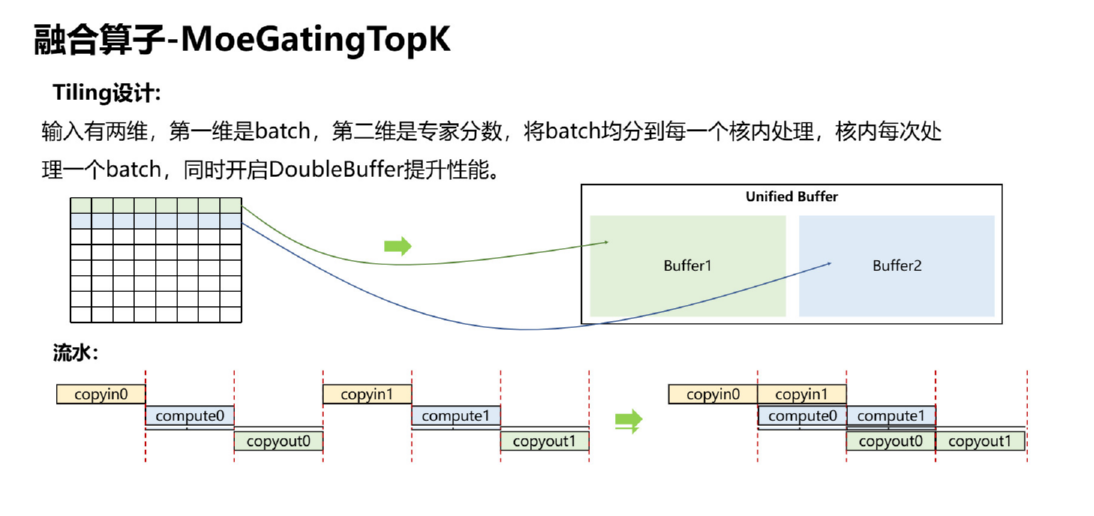 融合算子-MoeGatingTopK

Tiling设计:

输入有两维，第一维是batch，第二维是专家分数，将batch均分到每一个核内处理，核内每次处理一个batch，同时开启DoubleBuffer提升性能。

Unified Buffer

Buffer1

Buffer2

流水:

copyin0

compute0

copyout0

copyin1

compute1

copyout1

copyin0

copyin1

compute0

compute1

copyout0

copyout1